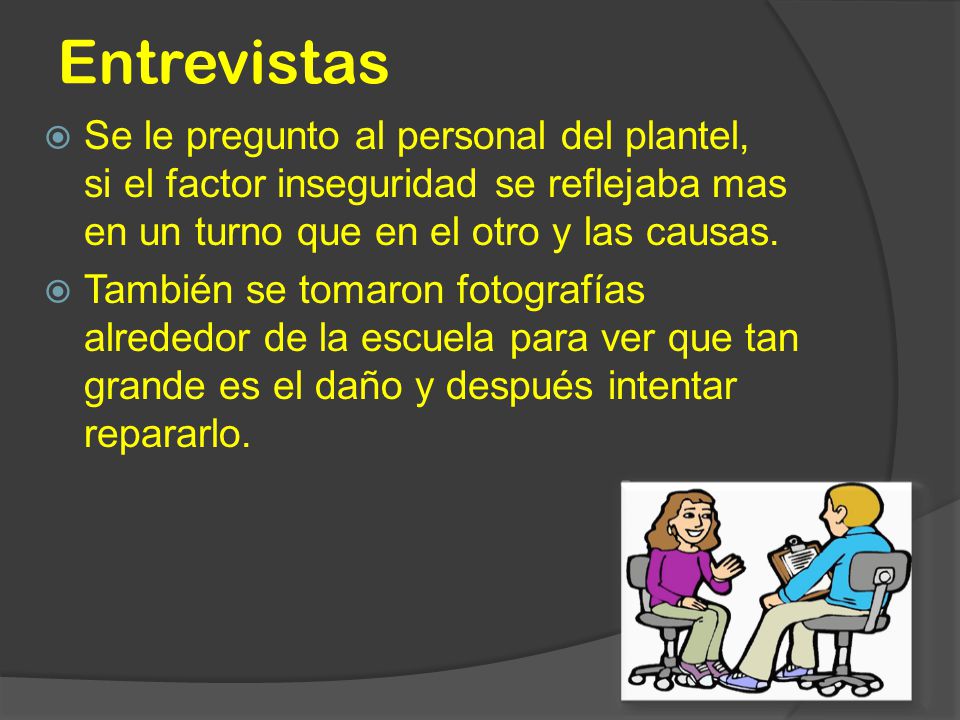 Entrevistas

Se le pregunto al personal del plantel, si el factor inseguridad se reflejaba mas en un turno que en el otro y las causas.

También se tomaron fotografías alrededor de la escuela para ver que tan grande es el daño y después intentar repararlo.